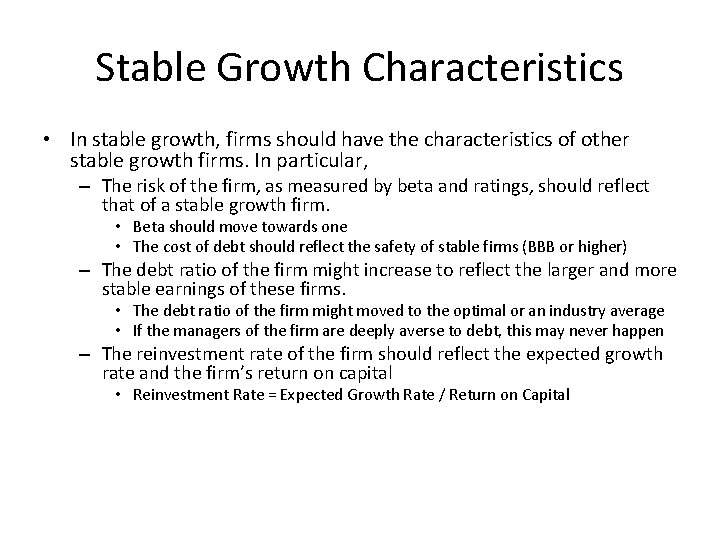 Stable Growth Characteristics

• In stable growth, firms should have the characteristics of other stable growth firms. In particular,

– The risk of the firm, as measured by beta and ratings, should reflect that of a stable growth firm.

• Beta should move towards one

• The cost of debt should reflect the safety of stable firms (BBB or higher)

– The debt ratio of the firm might increase to reflect the larger and more stable earnings of these firms.

• The debt ratio of the firm might moved to the optimal or an industry average

• If the managers of the firm are deeply averse to debt, this may never happen

– The reinvestment rate of the firm should reflect the expected growth rate and the firm's return on capital

• Reinvestment Rate = Expected Growth Rate / Return on Capital